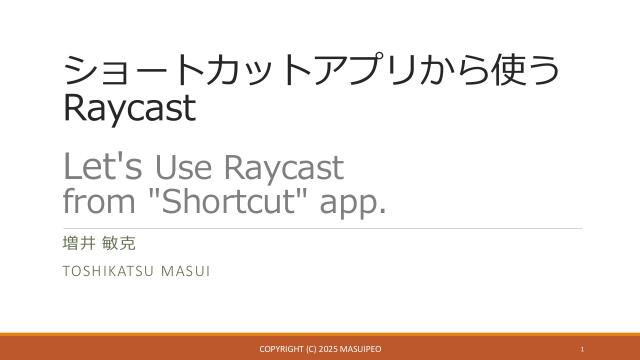 ショートカットアプリから使う
Raycast

Let's Use Raycast
from "Shortcut" app.

増井 敏克

TOSHIKATSU MASUI

COPYRIGHT (C) 2025 MASUIPEO

1